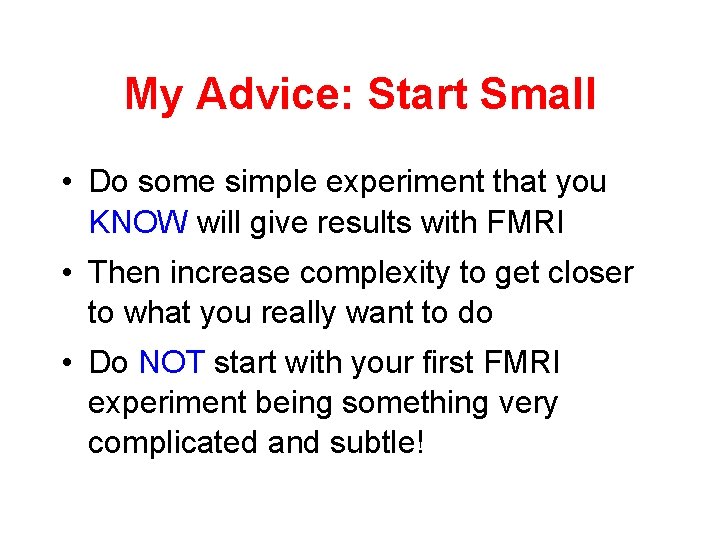 My Advice: Start Small

• Do some simple experiment that you KNOW will give results with FMRI

• Then increase complexity to get closer to what you really want to do

• Do NOT start with your first FMRI experiment being something very complicated and subtle!